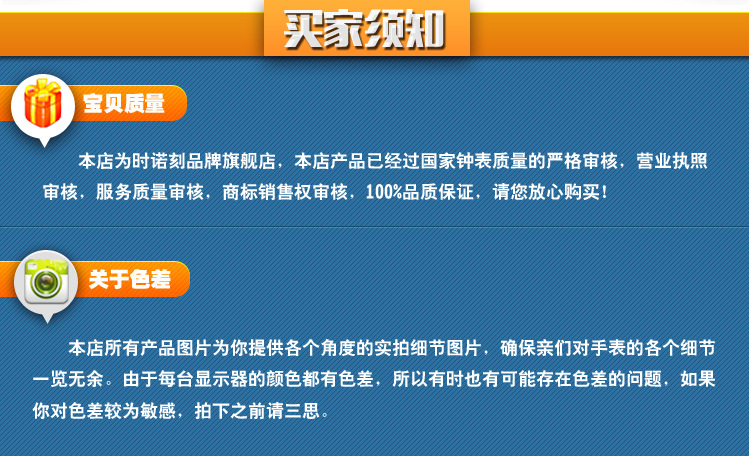 买家须知

宝贝质量

本店为时诺刻品牌旗舰店，本店产品已经过国家钟表质量的严格审核，营业执照审核，服务质量审核，商标销售权审核，100%品质保证，请您放心购买！

关于色差

本店所有产品图片为你提供各个角度的实拍细节图片，确保亲们对手表的各个细节一览无余。由于每台显示器的颜色都有色差，所以有时也有可能存在色差的问题，如果你对色差较为敏感，拍下之前请三思。